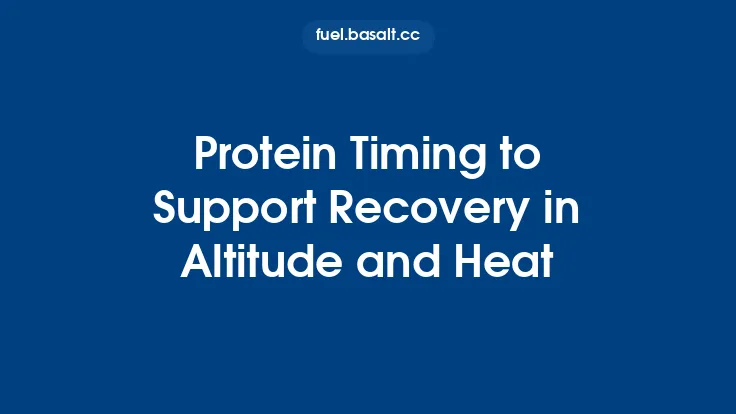 fuel.basalt.cc

Protein Timing to Support Recovery in Altitude and Heat